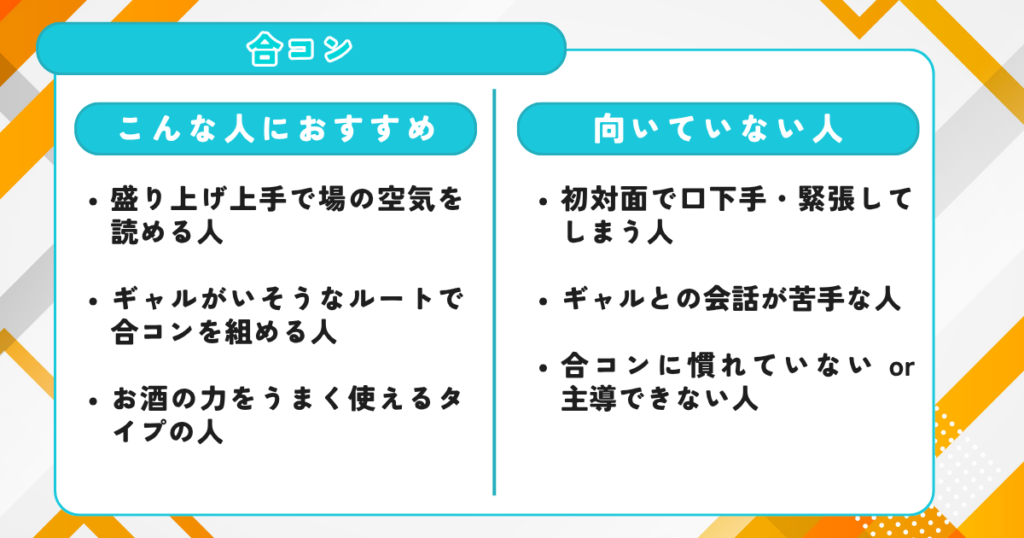 合コン

こんな人におすすめ

• 盛り上げ上手で場の空気を読める人

• ギャルがいそうなルートで合コンを組める人

• お酒の力をうまく使えるタイプの人

向いていない人

• 初対面で口下手・緊張してしまう人

• ギャルとの会話が苦手な人

• 合コンに慣れていない or 主導できない人